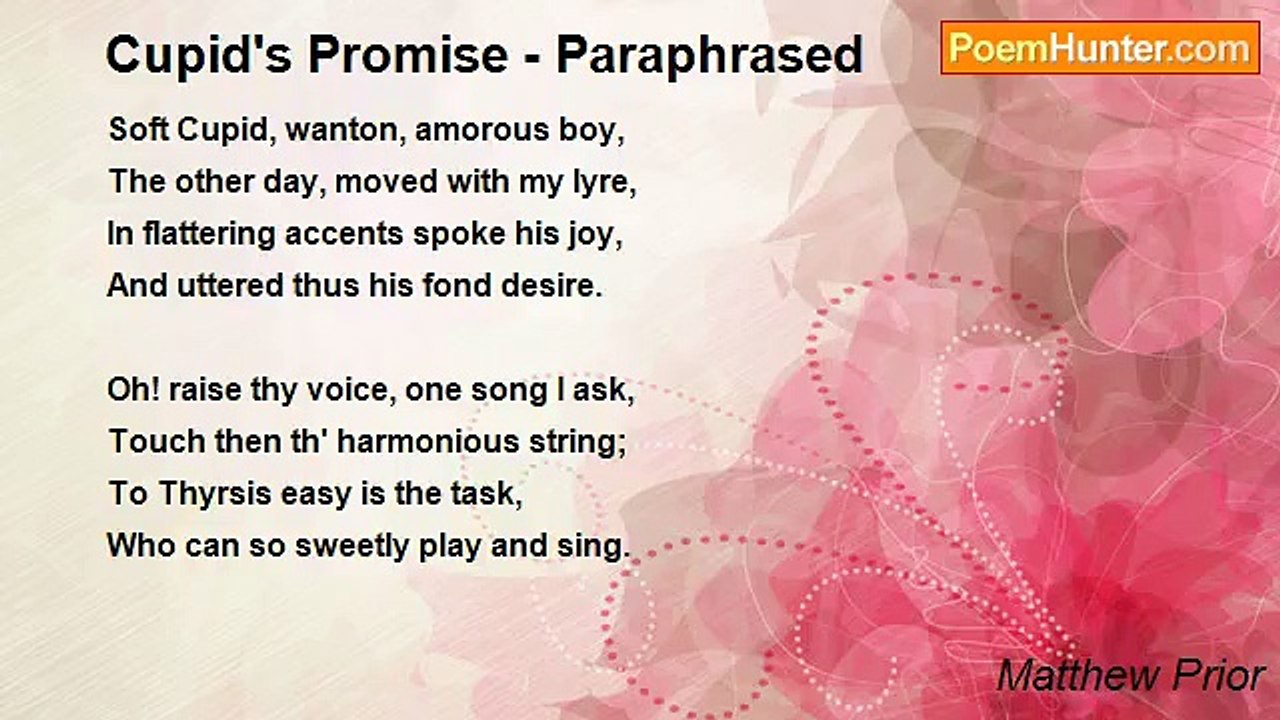 Cupid's Promise - Paraphrased

PoemHunter.com

Soft Cupid, wanton, amorous boy,
The other day, moved with my lyre,
In flattering accents spoke his joy,
And uttered thus his fond desire.

Oh! raise thy voice, one song I ask,
Touch then th' harmonious string;
To Thyrsis easy is the task,
Who can so sweetly play and sing.

Matthew Prior